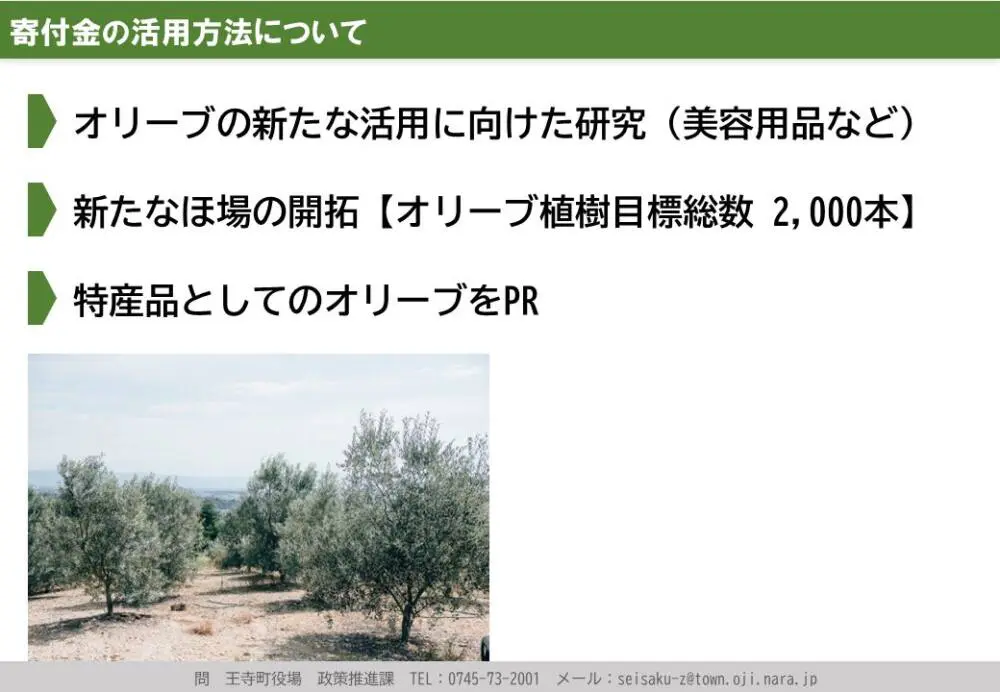 寄付金の活用方法について

オリーブの新たな活用に向けた研究（美容用品など）

新たなほ場の開拓【オリーブ植樹目標総数 2,000本】

特産品としてのオリーブをPR

問　王寺町役場　政策推進課　TEL：0745-73-2001　メール：seisaku-z@town.oji.nara.jp